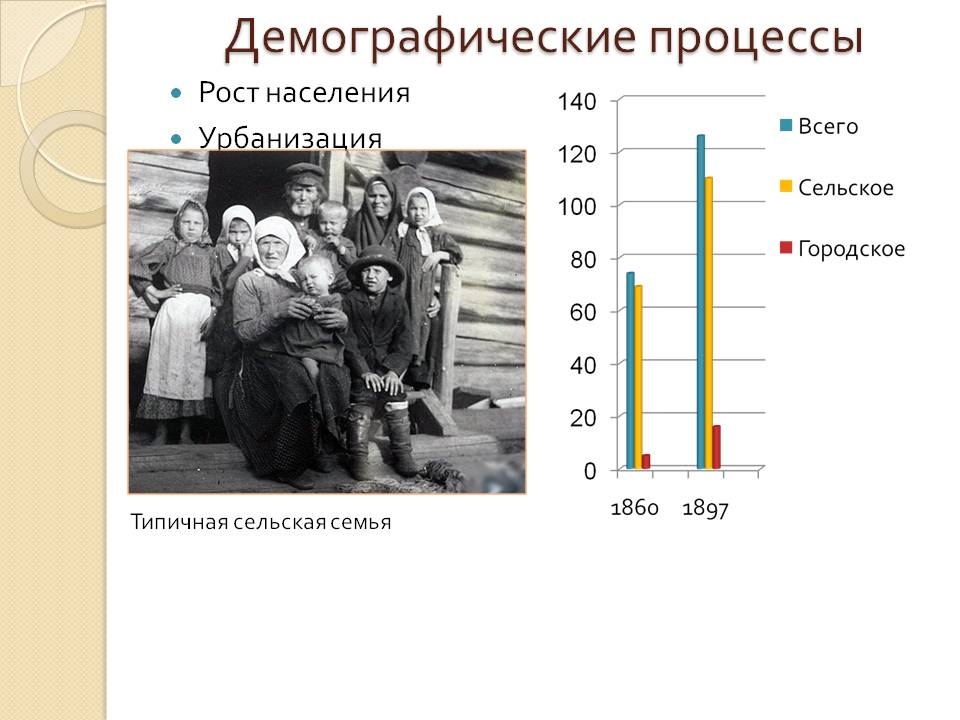 Демографические процессы

Рост населения
Урбанизация

Типичная сельская семья

140
120
100
80
60
40
20
0

1860 1897

Всего
Сельское
Городское